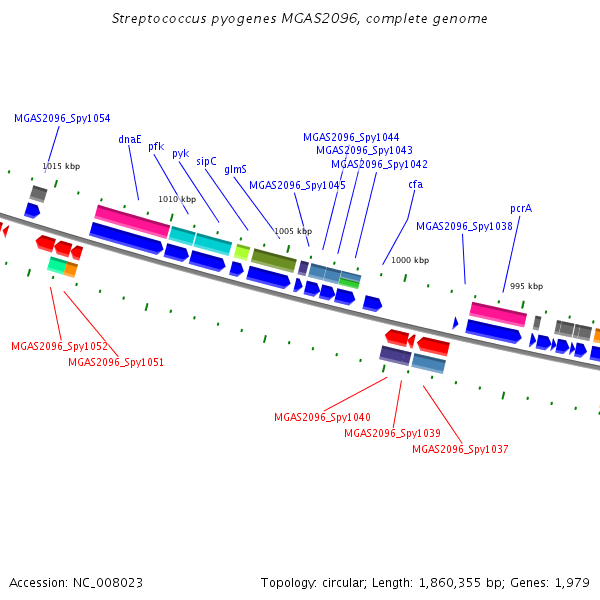 Streptococcus pyogenes MGAS2096, complete genome

MGAS2096_Spy1054

dnaE

pfk

pyk

sipC

glmS

MGAS2096_Spy1044

MGAS2096_Spy1043

MGAS2096_Spy1042

MGAS2096_Spy1045

cfa

pcrA

MGAS2096_Spy1038

1015 kbp

1010 kbp

1005 kbp

1000 kbp

995 kbp

MGAS2096_Spy1052

MGAS2096_Spy1051

MGAS2096_Spy1040

MGAS2096_Spy1039

MGAS2096_Spy1037

Accession: NC_008023

Topology: circular; Length: 1,860,355 bp; Genes: 1,979